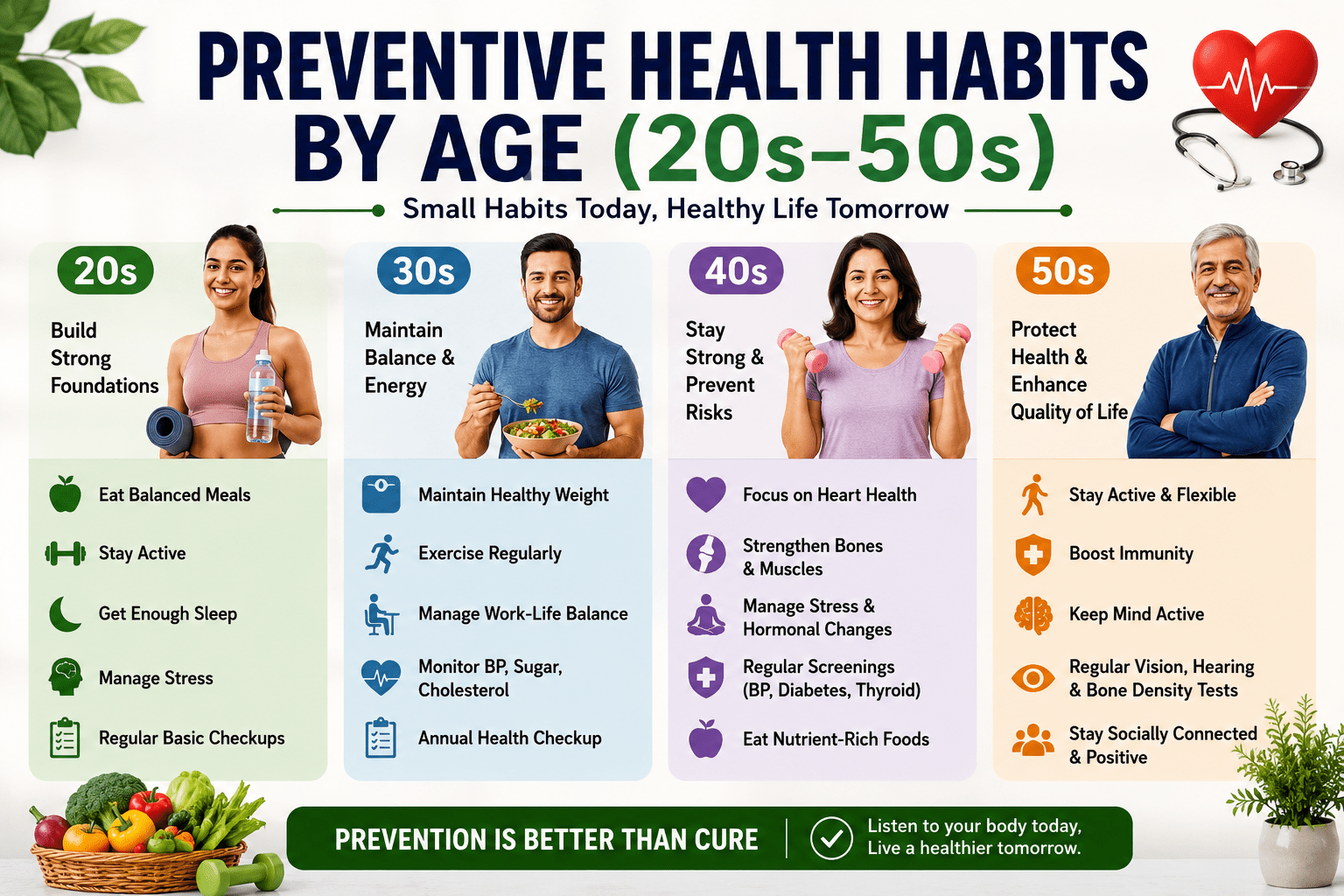 PREVENTIVE HEALTH HABITS BY AGE (20s–50s)

Small Habits Today, Healthy Life Tomorrow

20s

Build Strong Foundations

Eat Balanced Meals

Stay Active

Get Enough Sleep

Manage Stress

Regular Basic Checkups

30s

Maintain Balance & Energy

Maintain Healthy Weight

Exercise Regularly

Manage Work-Life Balance

Monitor BP, Sugar, Cholesterol

Annual Health Checkup

40s

Stay Strong & Prevent Risks

Focus on Heart Health

Strengthen Bones & Muscles

Manage Stress & Hormonal Changes

Regular Screenings (BP, Diabetes, Thyroid)

Eat Nutrient-Rich Foods

50s

Protect Health & Enhance Quality of Life

Stay Active & Flexible

Boost Immunity

Keep Mind Active

Regular Vision, Hearing & Bone Density Tests

Stay Socially Connected & Positive

PREVENTION IS BETTER THAN CURE

Listen to your body today, Live a healthier tomorrow.